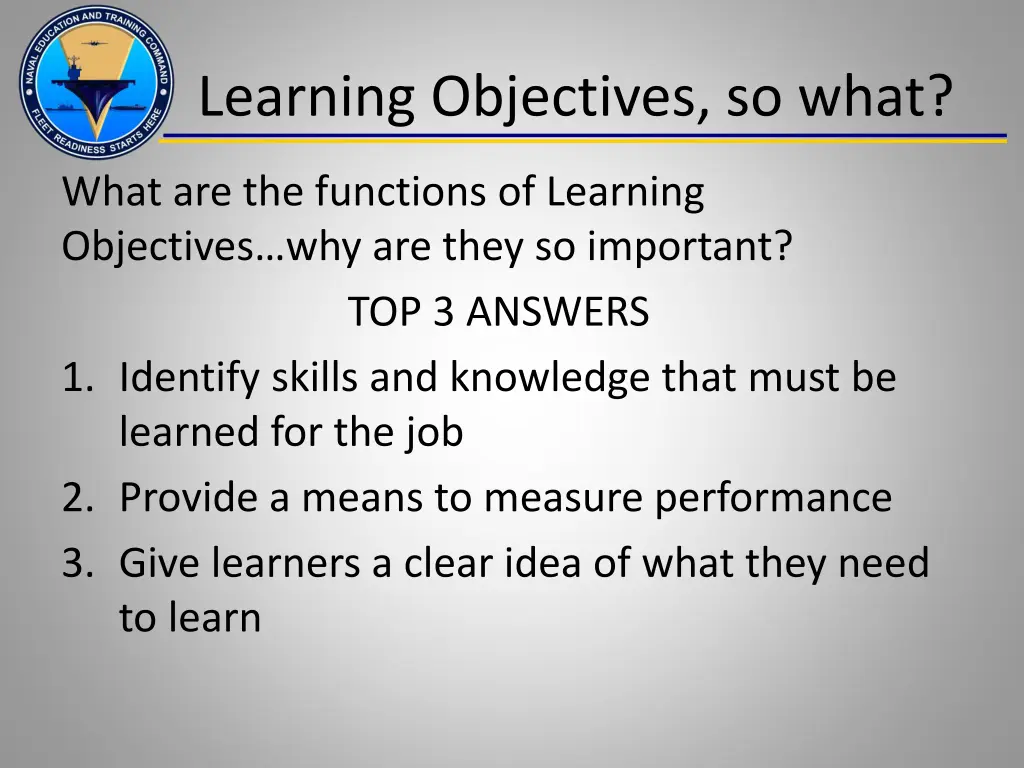 NAVAL EDUCATION AND TRAINING COMMAND
FLEET READINESS STARTS HERE

Learning Objectives, so what?

What are the functions of Learning Objectives…why are they so important?

TOP 3 ANSWERS

1. Identify skills and knowledge that must be learned for the job
2. Provide a means to measure performance
3. Give learners a clear idea of what they need to learn